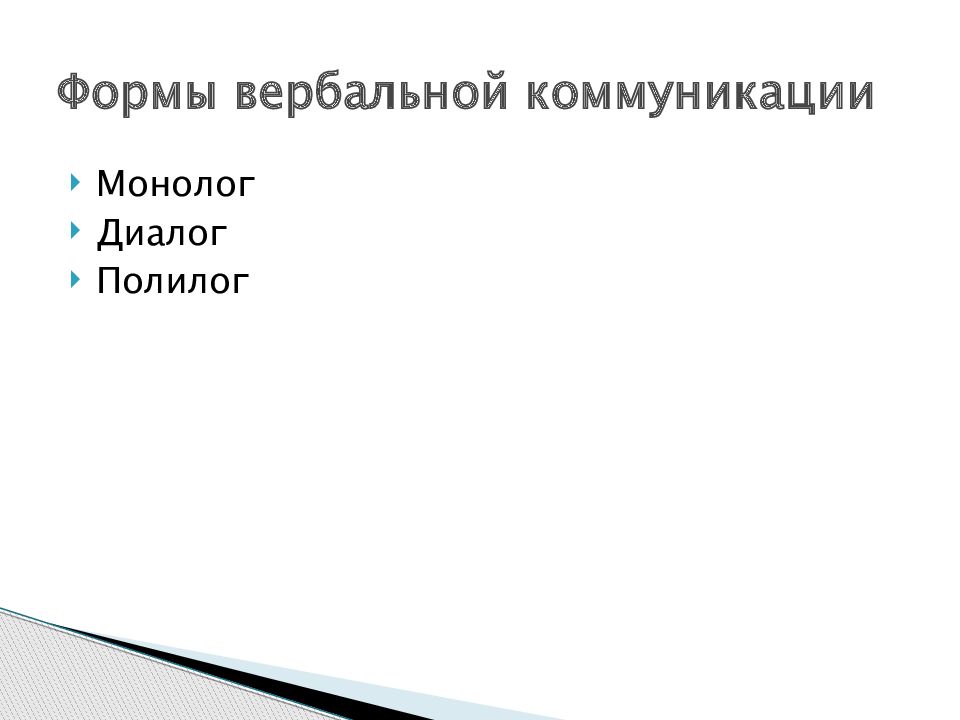 Формы вербальной коммуникации

Монолог
Диалог
Полилог